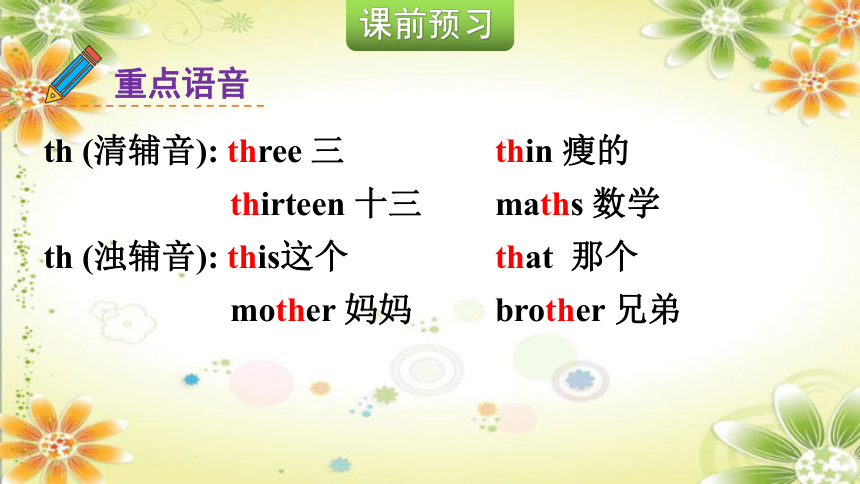 课前预习

重点语音

th (清辅音): three 三　　thin 瘦的

thirteen 十三　　maths 数学

th (浊辅音): this这个　　that 那个

mother 妈妈　　brother 兄弟